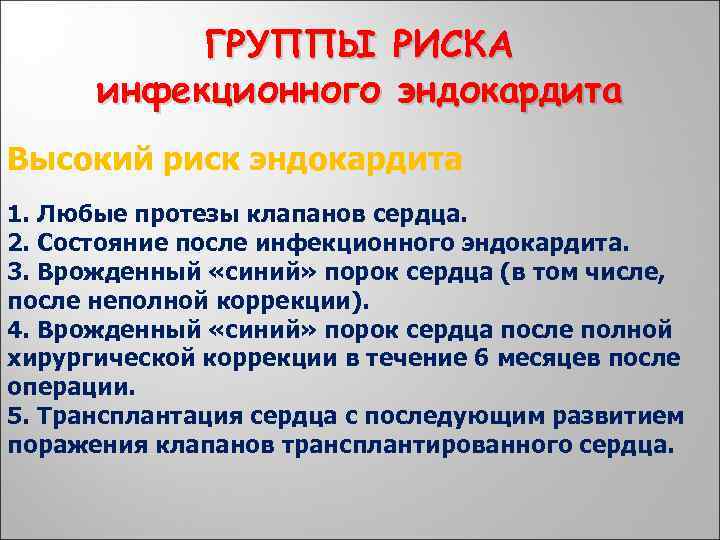 ГРУППЫ РИСКА
инфекционного эндокардита

Высокий риск эндокардита

1. Любые протезы клапанов сердца.
2. Состояние после инфекционного эндокардита.
3. Врожденный «синий» порок сердца (в том числе, после неполной коррекции).
4. Врожденный «синий» порок сердца после полной хирургической коррекции в течение 6 месяцев после операции.
5. Трансплантация сердца с последующим развитием поражения клапанов трансплантированного сердца.